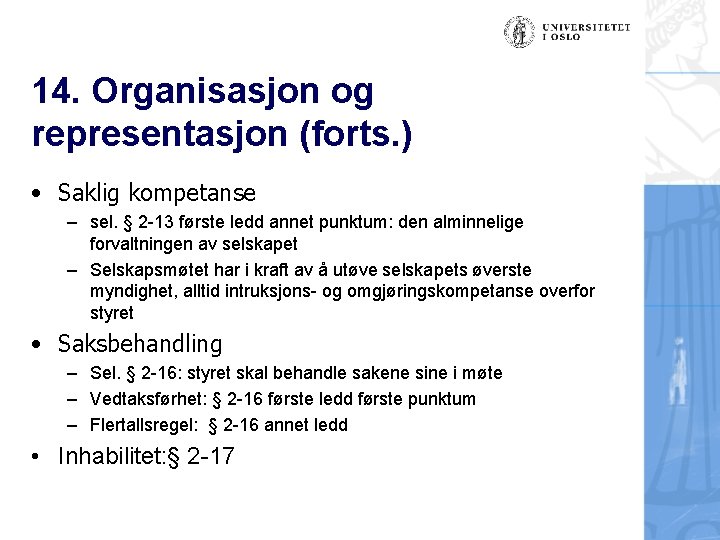 UNIVERSITETET I OSLO

14. Organisasjon og representasjon (forts.)

• Saklig kompetanse
– sel. § 2-13 første ledd annet punktum: den alminnelige forvaltningen av selskapet
– Selskapsmøtet har i kraft av å utøve selskapets øverste myndighet, alltid intruksjons- og omgjøringskompetanse overfor styret

• Saksbehandling
– Sel. § 2-16: styret skal behandle sakene sine i møte
– Vedtaksførhet: § 2-16 første ledd første punktum
– Flertallsregel: § 2-16 annet ledd

• Inhabilitet:§ 2-17